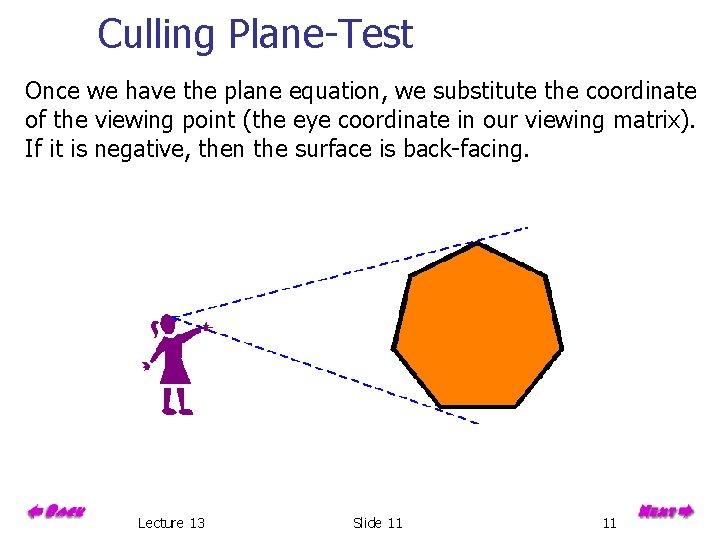 Culling Plane-Test

Once we have the plane equation, we substitute the coordinate of the viewing point (the eye coordinate in our viewing matrix). If it is negative, then the surface is back-facing.

Back

Lecture 13

Slide 11

11

Next